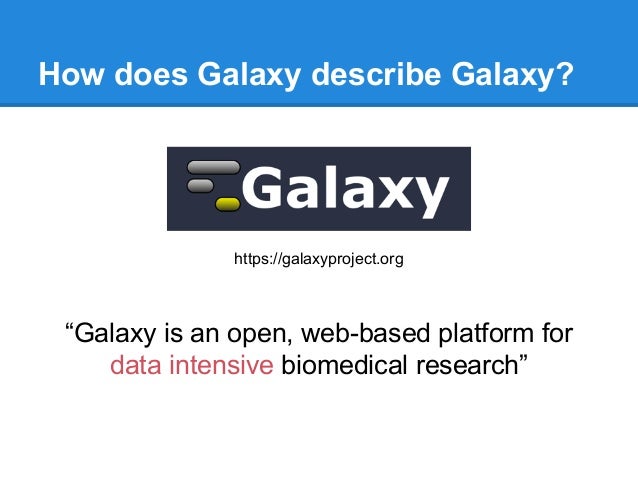 How does Galaxy describe Galaxy?

Galaxy

https://galaxyproject.org

“Galaxy is an open, web-based platform for data intensive biomedical research”